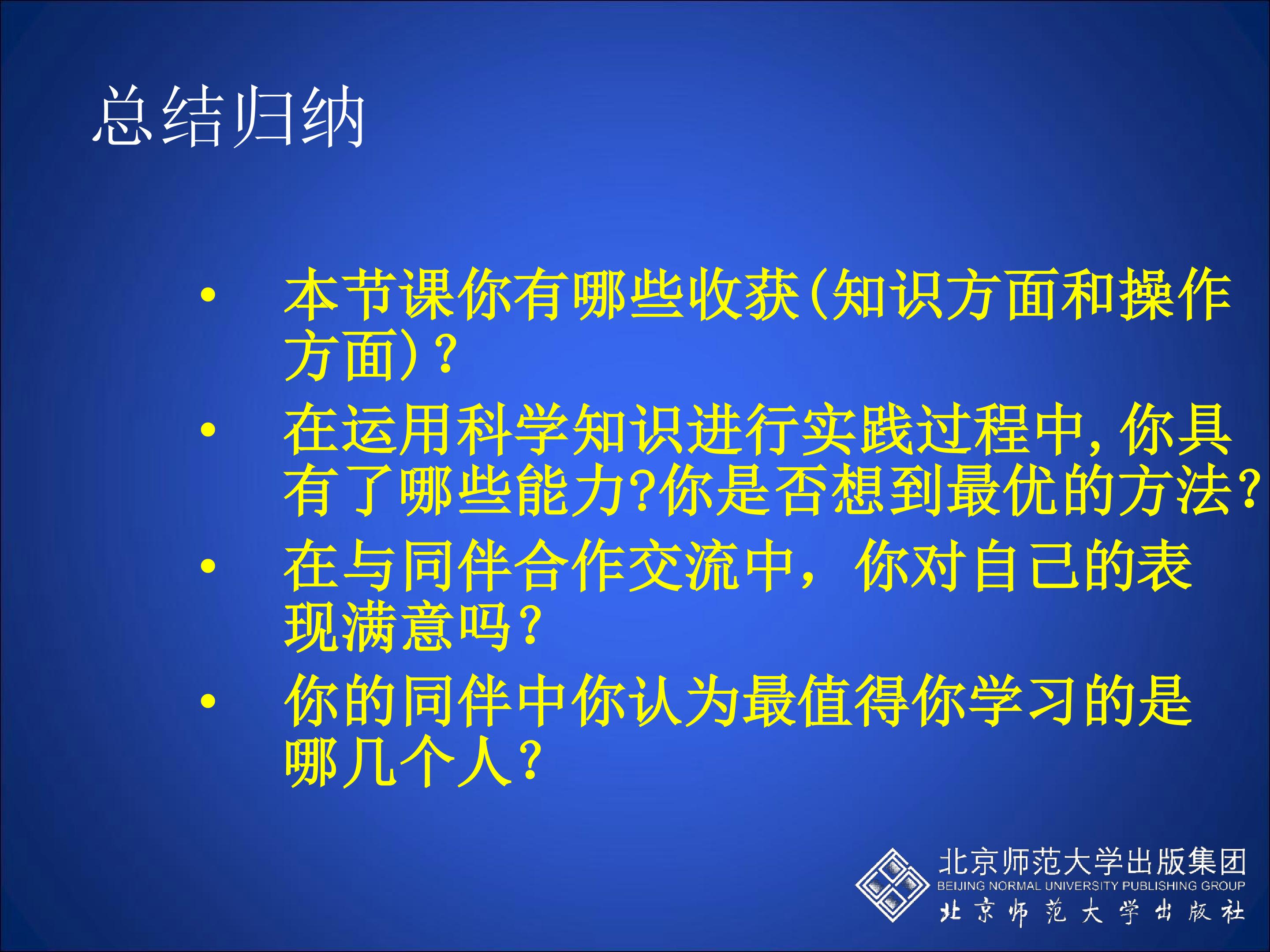 总结归纳

• 本节课你有哪些收获(知识方面和操作方面)?

• 在运用科学知识进行实践过程中,你具有了哪些能力?你是否想到最优的方法?

• 在与同伴合作交流中，你对自己的表现满意吗?

• 你的同伴中你认为最值得你学习的是哪几个人?

北京师范大学出版集团
BEIJING NORMAL UNIVERSITY PUBLISHING GROUP
北京师范大学出版社